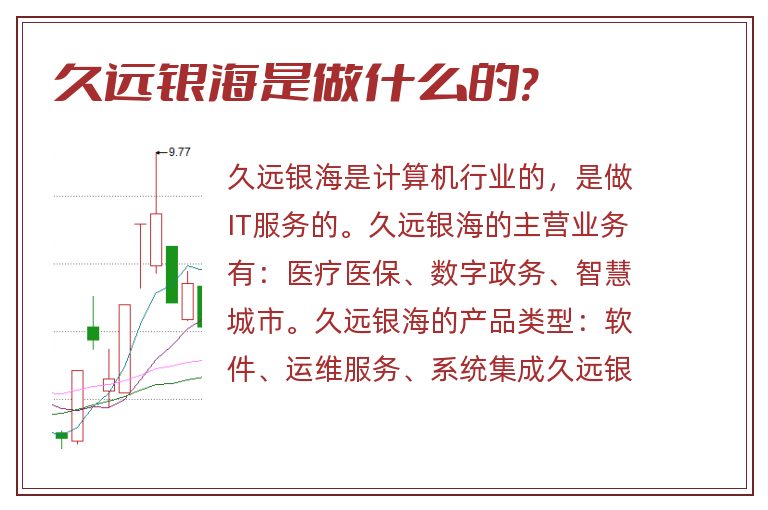 久远银海是做什么的?

9.77

久远银海是计算机行业的，是做IT服务的。久远银海的主营业务有：医疗医保、数字政务、智慧城市。久远银海的产品类型：软件、运维服务、系统集成久远银